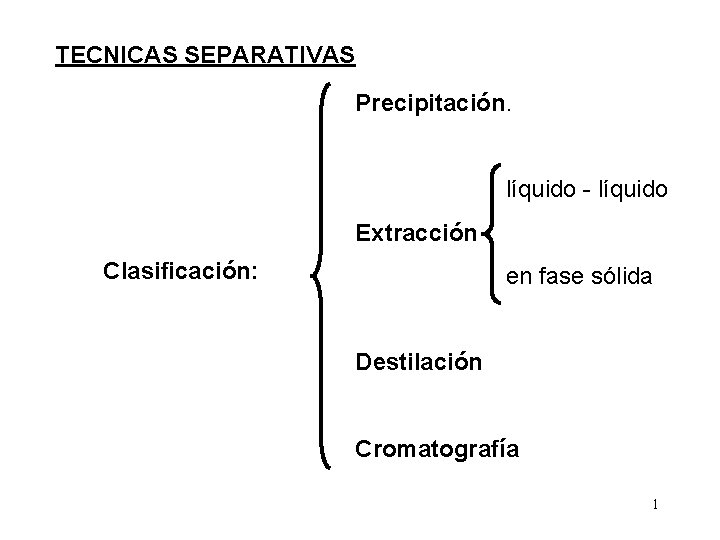 TECNICAS SEPARATIVAS

Clasificación:

Precipitación.

Extracción

líquido - líquido

en fase sólida

Destilación

Cromatografía

1